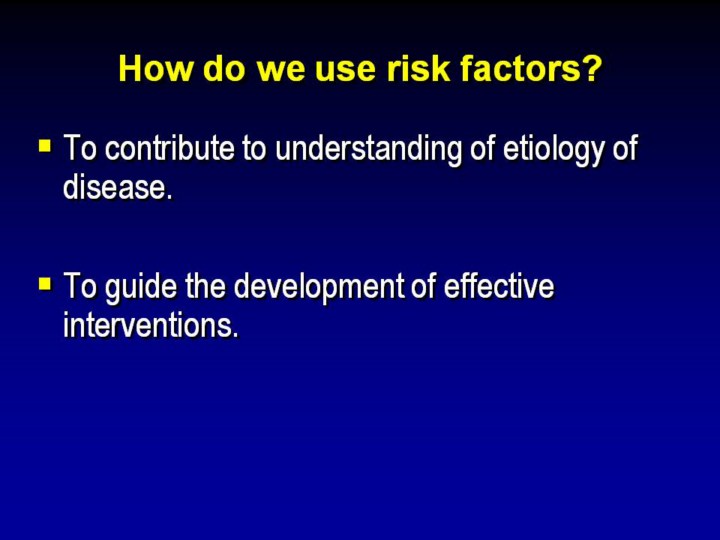 How do we use risk factors?

▪ To contribute to understanding of etiology of disease.

▪ To guide the development of effective interventions.